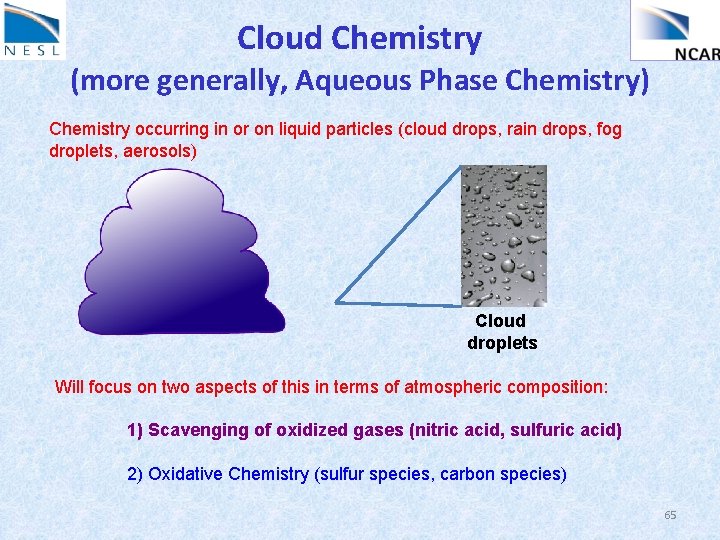 NESL

NCAR

Cloud Chemistry
(more generally, Aqueous Phase Chemistry)

Chemistry occurring in or on liquid particles (cloud drops, rain drops, fog droplets, aerosols)

Cloud droplets

Will focus on two aspects of this in terms of atmospheric composition:

1) Scavenging of oxidized gases (nitric acid, sulfuric acid)

2) Oxidative Chemistry (sulfur species, carbon species)

65